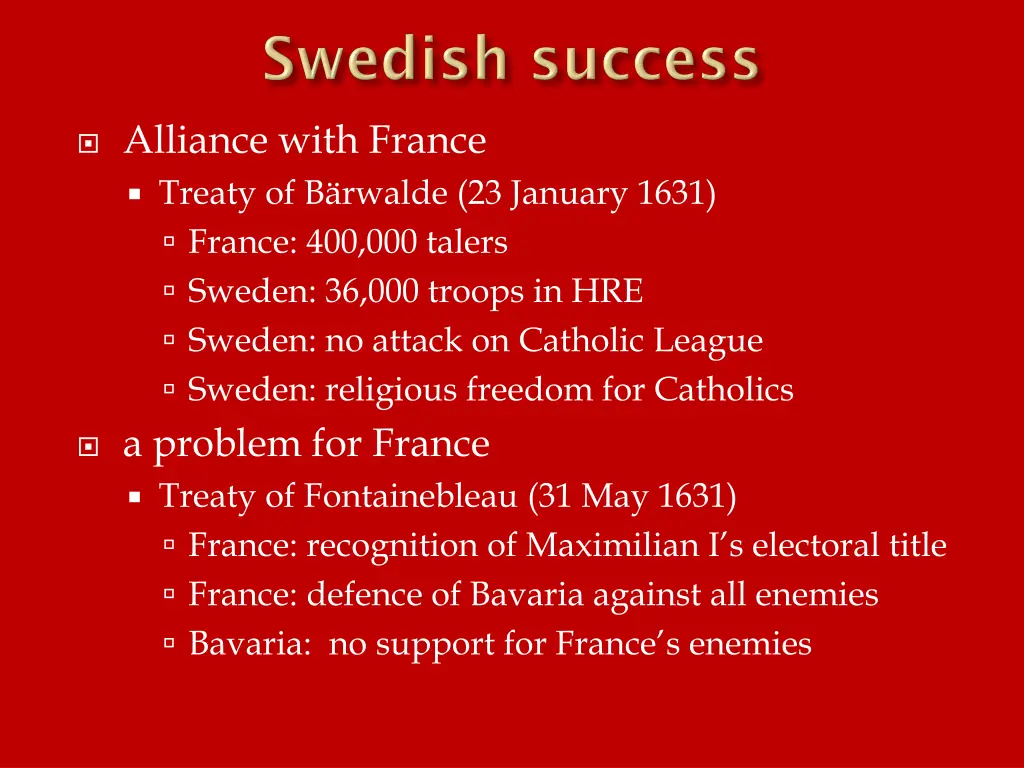 Swedish success

Alliance with France
Treaty of Bärwalde (23 January 1631)
France: 400,000 talers
Sweden: 36,000 troops in HRE
Sweden: no attack on Catholic League
Sweden: religious freedom for Catholics

a problem for France
Treaty of Fontainebleau (31 May 1631)
France: recognition of Maximilian I's electoral title
France: defence of Bavaria against all enemies
Bavaria: no support for France's enemies